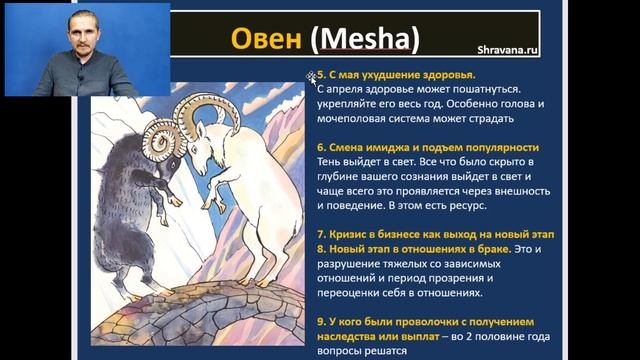 Овен (Mesha)

Shravana.ru

5. С мая ухудшение здоровья. С апреля здоровье может пошатнуться. укрепляйте его весь год. Особенно голова и мочеполовая система может страдать

6. Смена имиджа и подъем популярности Тень выйдет в свет. Все что было скрыто в глубине вашего сознания выйдет в свет и чаще всего это проявляется через внешность и поведение. В этом есть ресурс.

7. Кризис в бизнесе как выход на новый этап
8. Новый этап в отношениях в браке. Это и разрушение тяжелых со зависимых отношений и период прозрения и переоценки себя в отношениях.

9. У кого были проволочки с получением наследства или выплат – во 2 половине года вопросы решатся